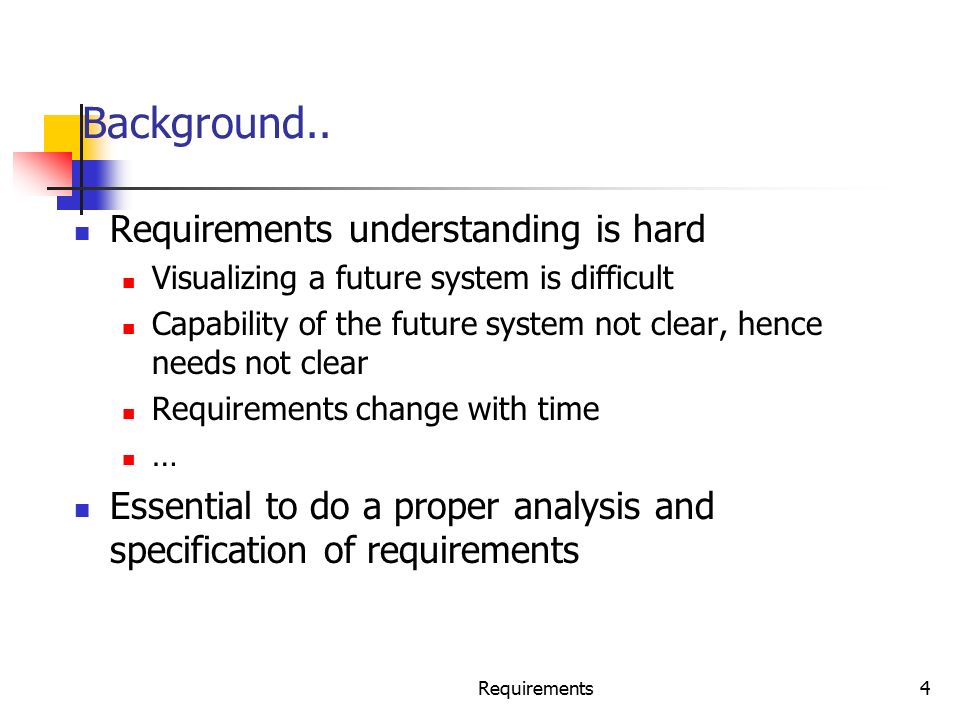 Background..

- Requirements understanding is hard
  - Visualizing a future system is difficult
  - Capability of the future system not clear, hence needs not clear
  - Requirements change with time
  - …
- Essential to do a proper analysis and specification of requirements

Requirements

4